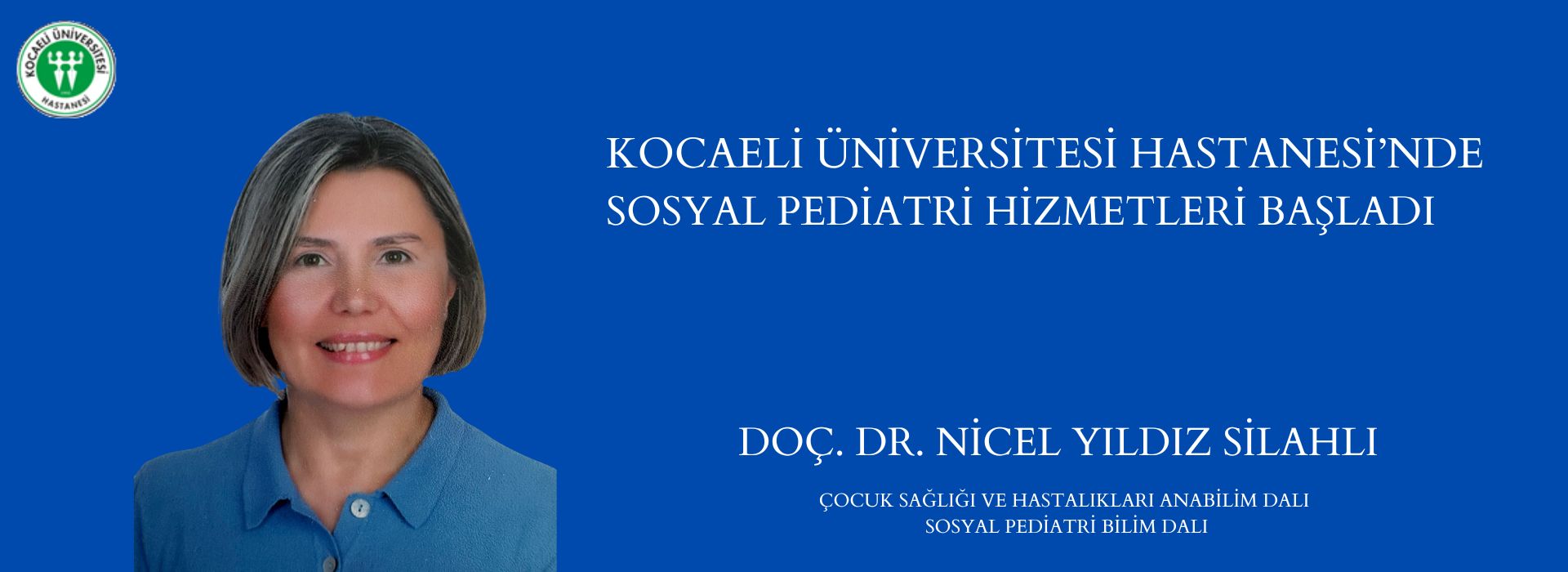 KOCAELİ ÜNİVERSİTESİ HASTANESİ

KOCAELİ ÜNİVERSİTESİ HASTANESİ'NDE SOSYAL PEDİATRİ HİZMETLERİ BAŞLADI

DOÇ. DR. NİCEL YILDIZ SİLAHLI

ÇOCUK SAĞLIĞI VE HASTALIKLARI ANABİLİM DALI
SOSYAL PEDİATRİ BİLİM DALI